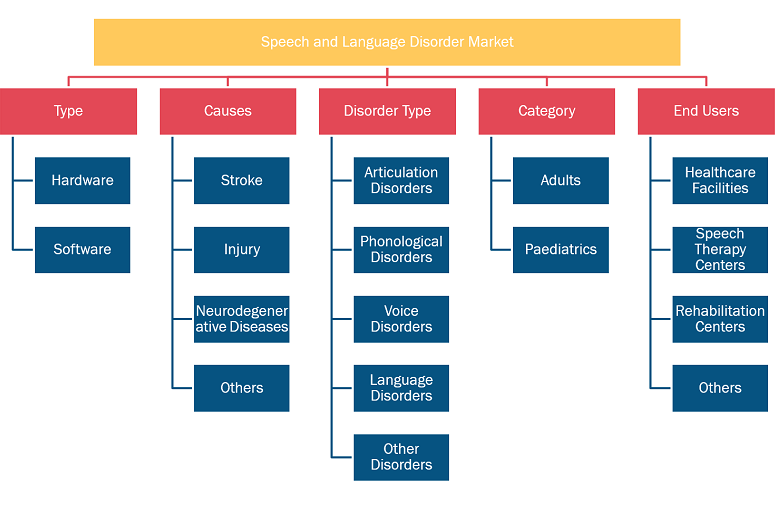 Speech and Language Disorder Market

Type
Hardware
Software

Causes
Stroke
Injury
Neurodegenerative Diseases
Others

Disorder Type
Articulation Disorders
Phonological Disorders
Voice Disorders
Language Disorders
Other Disorders

Category
Adults
Paediatrics

End Users
Healthcare Facilities
Speech Therapy Centers
Rehabilitation Centers
Others